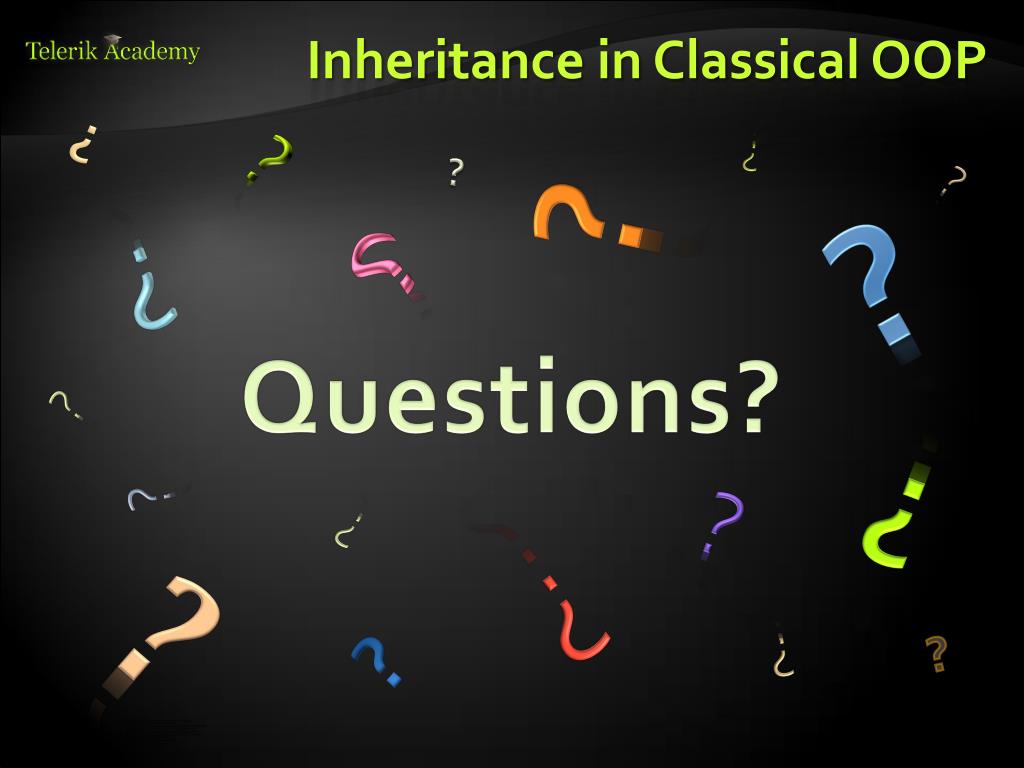 Telerik Academy

Inheritance in Classical OOP

Questions?